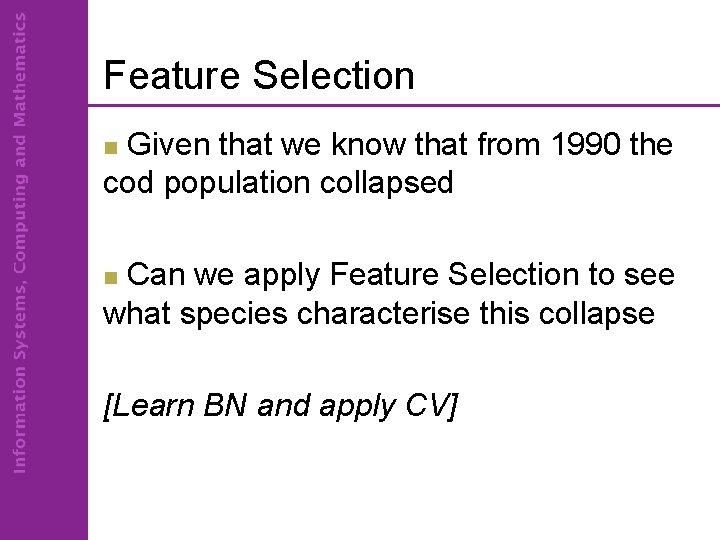 Information Systems, Computing and Mathematics

Feature Selection

Given that we know that from 1990 the cod population collapsed

Can we apply Feature Selection to see what species characterise this collapse

[Learn BN and apply CV]